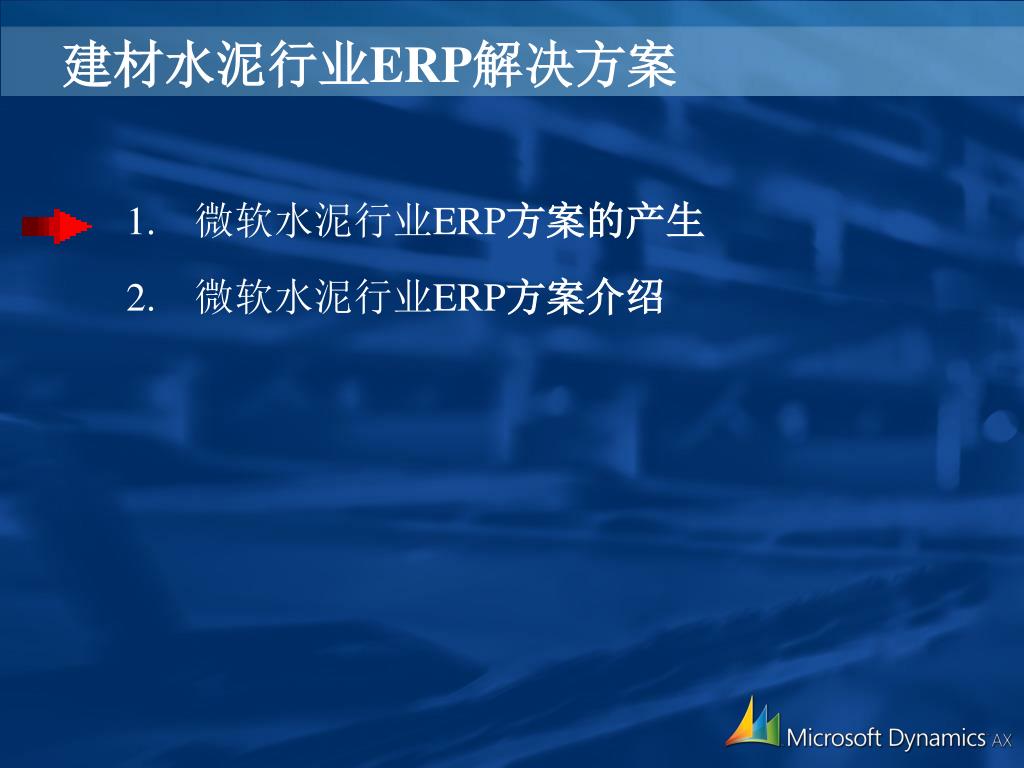 建材水泥行业ERP解决方案

1. 微软水泥行业ERP方案的产生

2. 微软水泥行业ERP方案介绍

Microsoft Dynamics AX